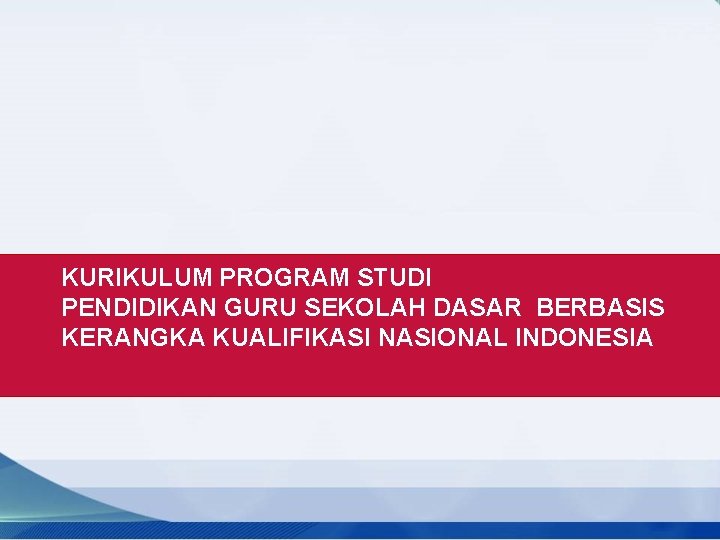 KURIKULUM PROGRAM STUDI
PENDIDIKAN GURU SEKOLAH DASAR BERBASIS
KERANGKA KUALIFIKASI NASIONAL INDONESIA